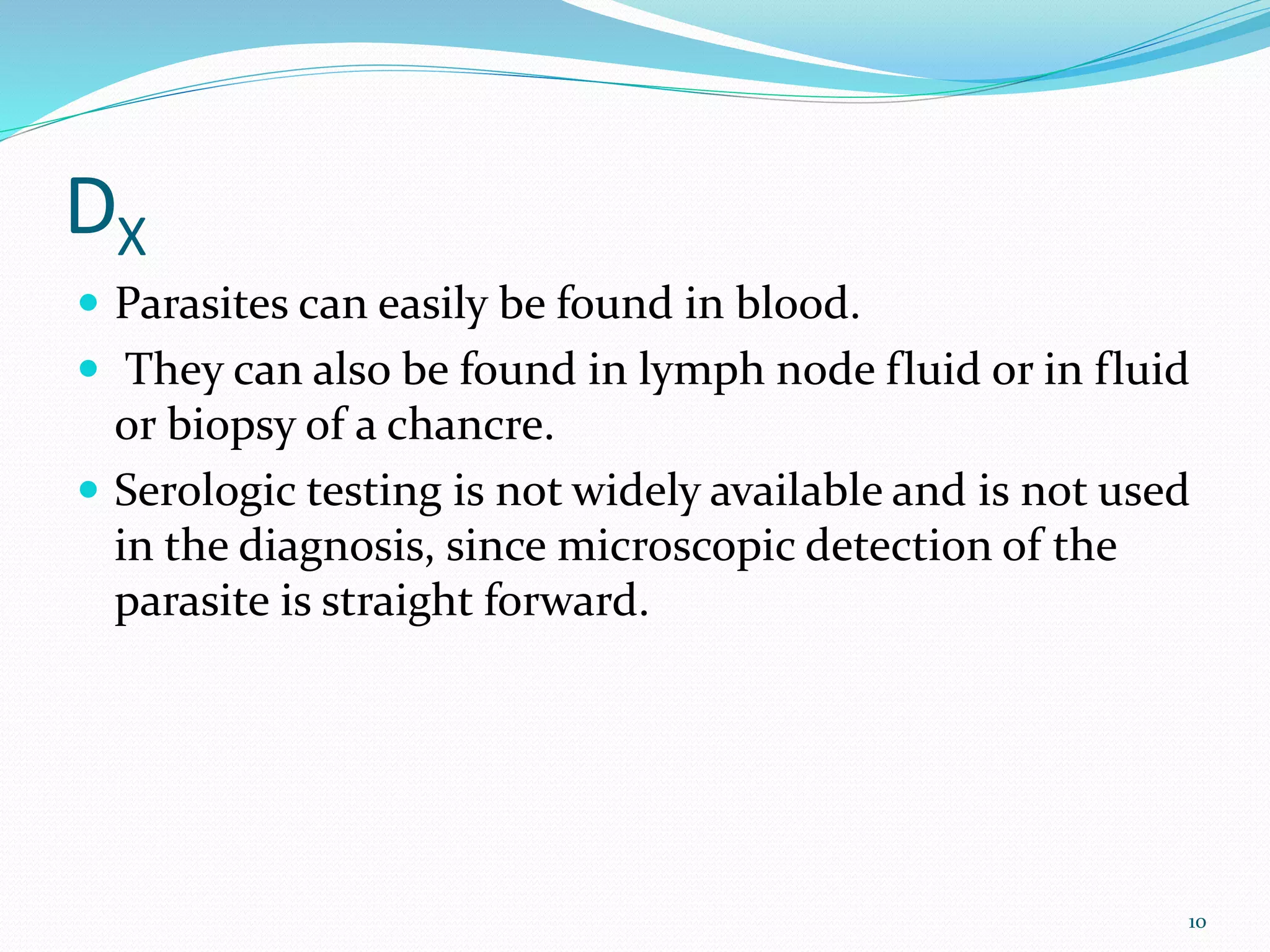 $D_X$

- Parasites can easily be found in blood.
- They can also be found in lymph node fluid or in fluid or biopsy of a chancre.
- Serologic testing is not widely available and is not used in the diagnosis, since microscopic detection of the parasite is straight forward.

10